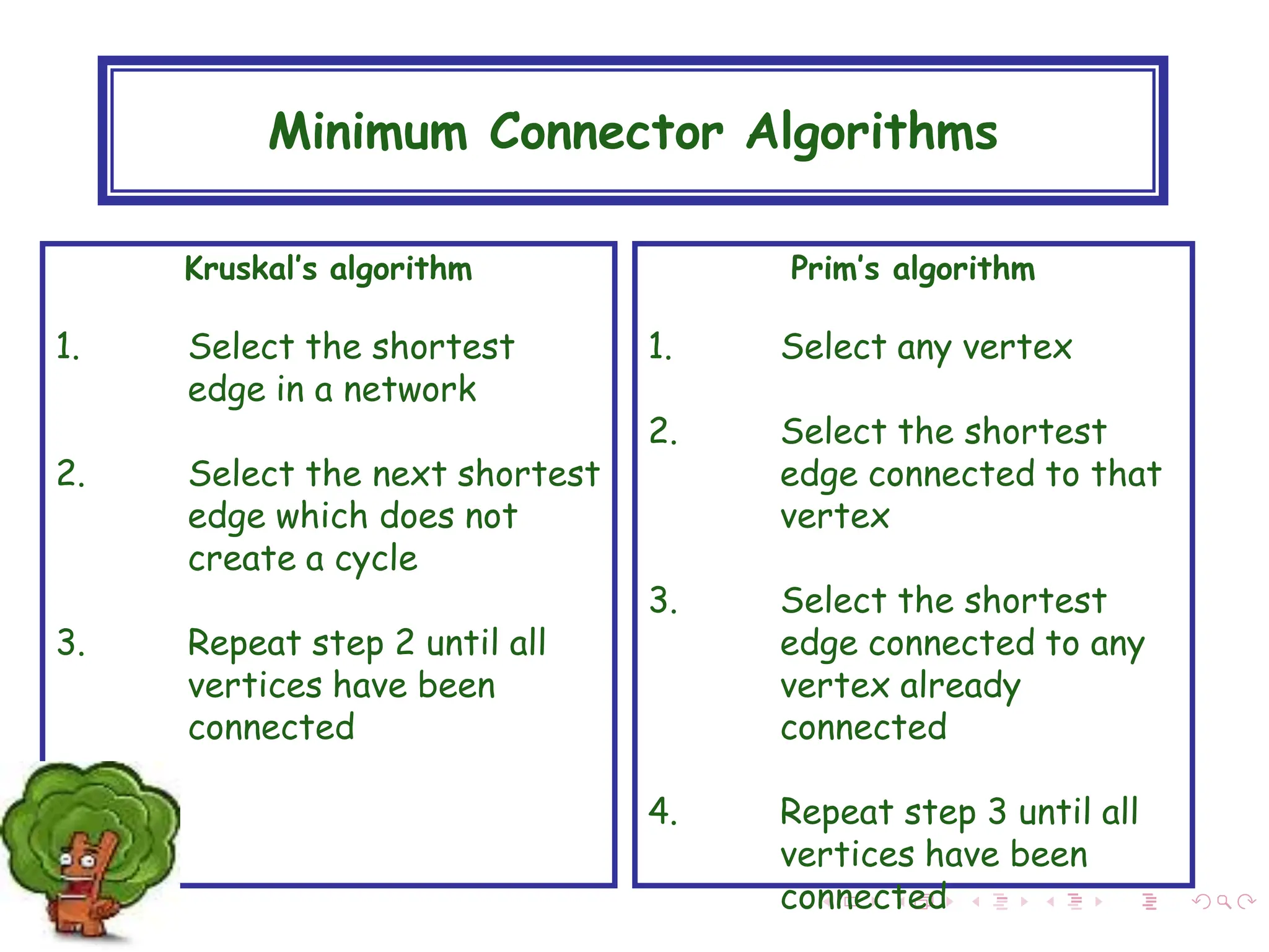 Minimum Connector Algorithms

Kruskal's algorithm

1. Select the shortest edge in a network

2. Select the next shortest edge which does not create a cycle

3. Repeat step 2 until all vertices have been connected

Prim's algorithm

1. Select any vertex

2. Select the shortest edge connected to that vertex

3. Select the shortest edge connected to any vertex already connected

4. Repeat step 3 until all vertices have been connected